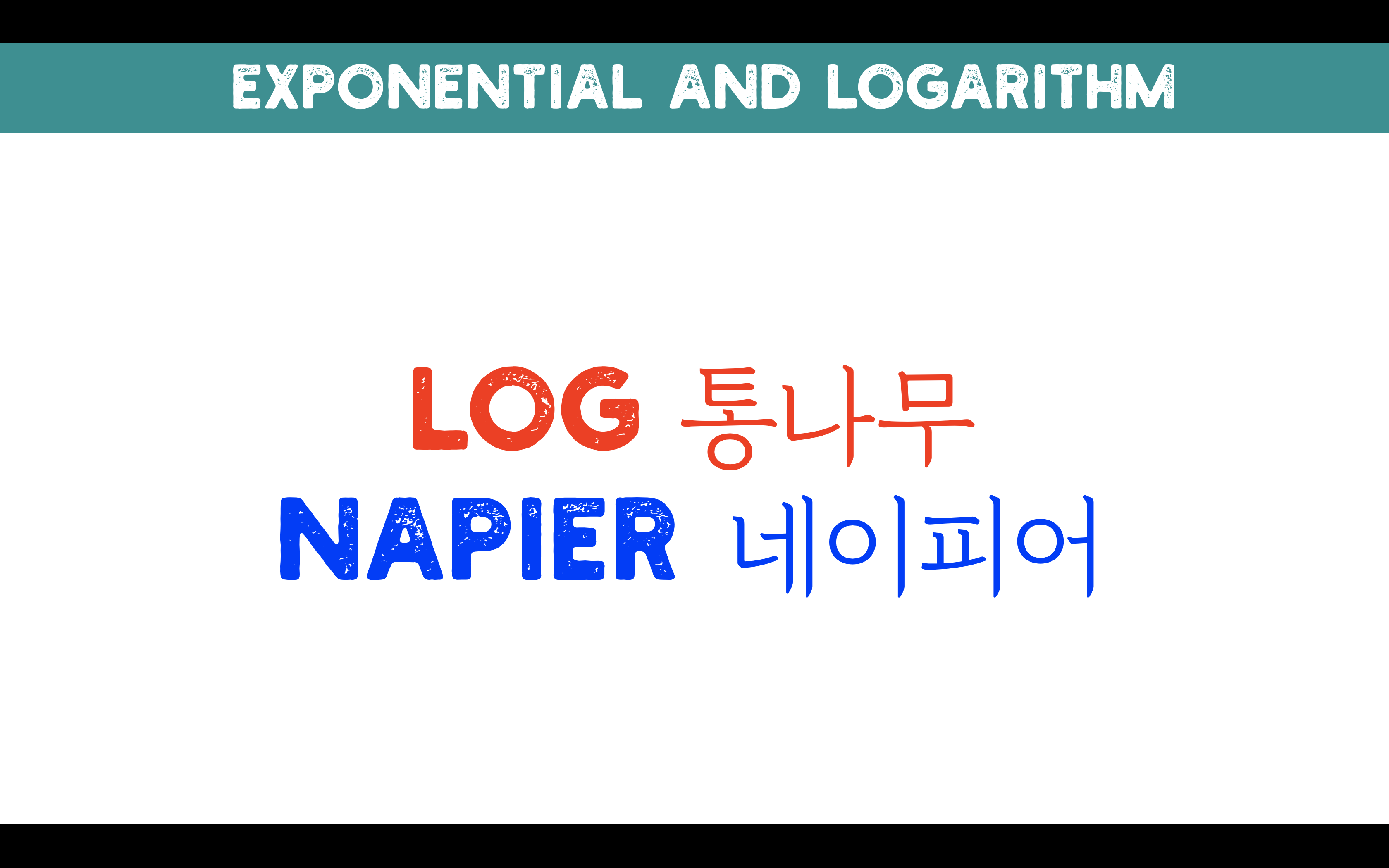 EXPONENTIAL AND LOGARITHM

LOG 통나무
NAPIER 네이피어